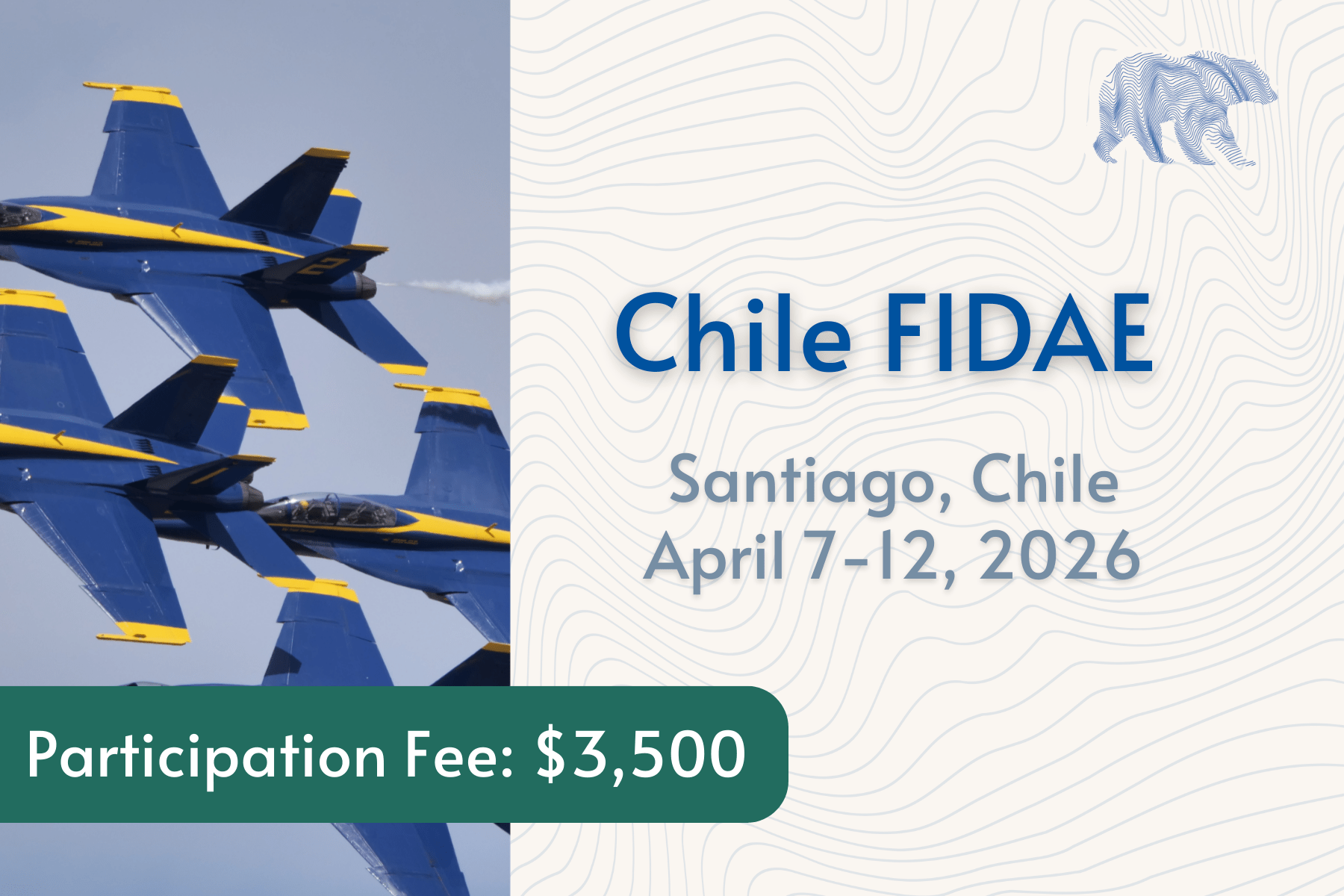 Chile FIDAE

Santiago, Chile
April 7-12, 2026

Participation Fee: $3,500